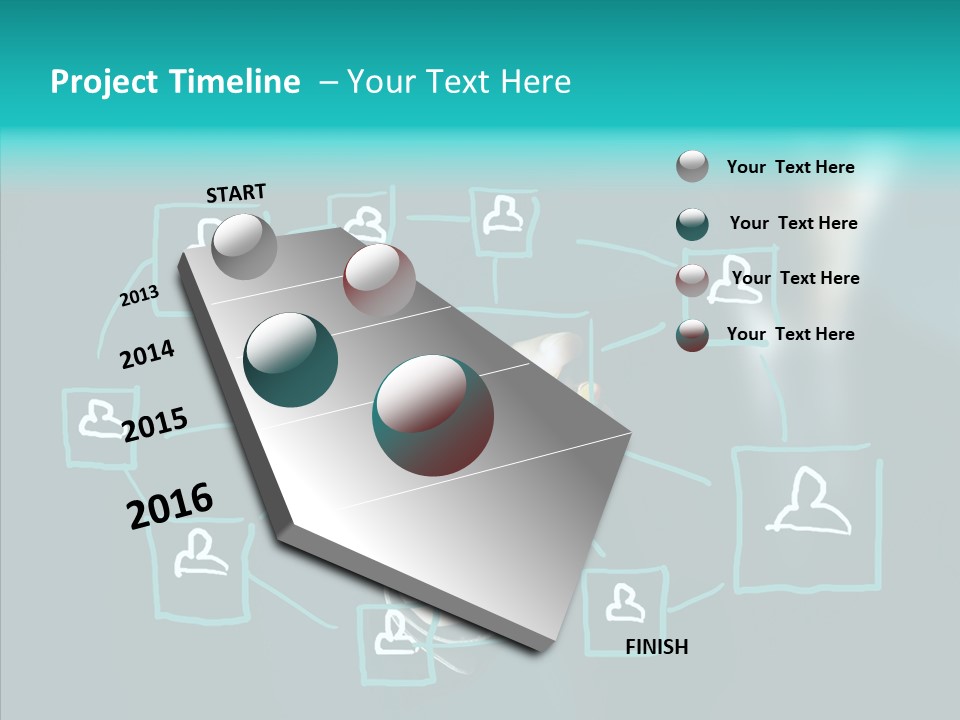 Project Timeline – Your Text Here

START

2013

2014

2015

2016

FINISH

Your Text Here

Your Text Here

Your Text Here

Your Text Here